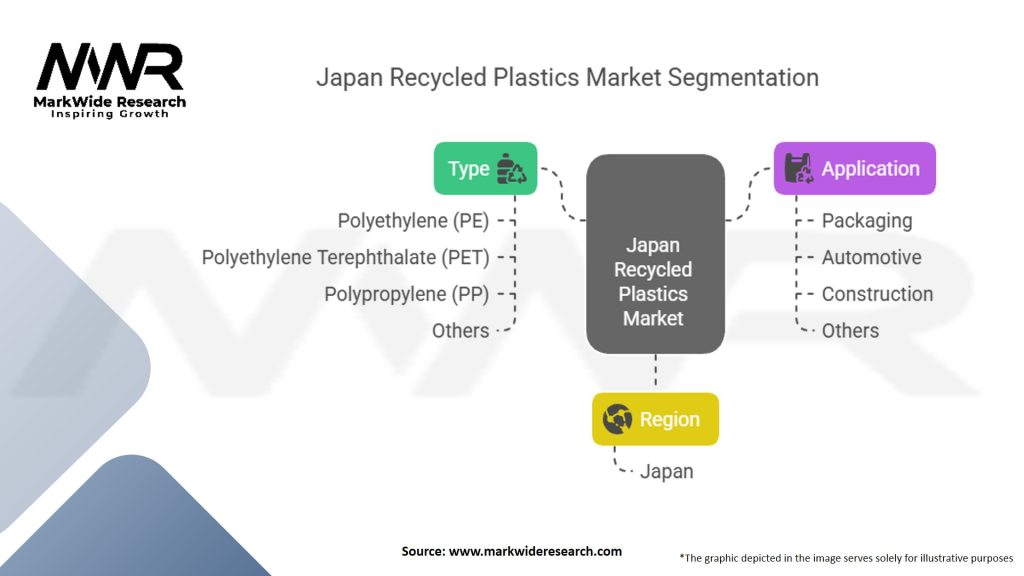 MWR
MarkWide Research
Inspiring Growth

Japan Recycled Plastics Market Segmentation

Type

Polyethylene (PE)

Polyethylene Terephthalate (PET)

Polypropylene (PP)

Others

Japan Recycled Plastics Market

Application

Packaging

Automotive

Construction

Others

Region

Japan

Source: www.markwideresearch.com

*The graphic depicted in the image serves solely for illustrative purposes